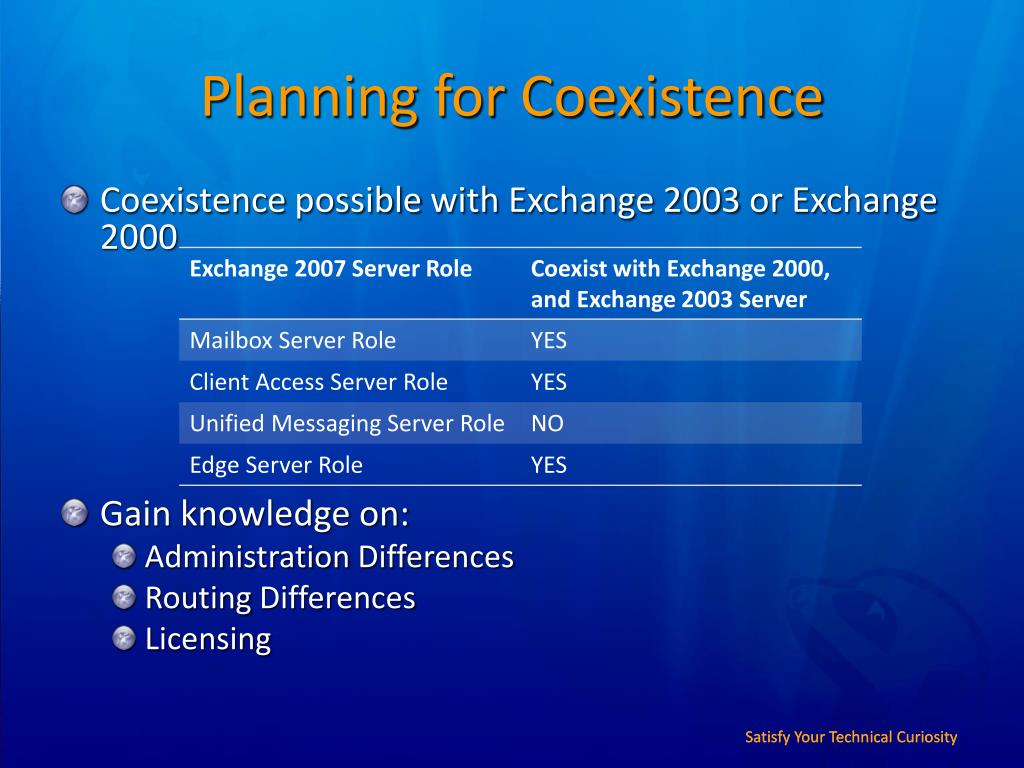 Planning for Coexistence

Coexistence possible with Exchange 2003 or Exchange 2000

| Exchange 2007 Server Role | Coexist with Exchange 2000, and Exchange 2003 Server |
|---|---|
| Mailbox Server Role | YES |
| Client Access Server Role | YES |
| Unified Messaging Server Role | NO |
| Edge Server Role | YES |

Gain knowledge on:
Administration Differences
Routing Differences
Licensing

Satisfy Your Technical Curiosity